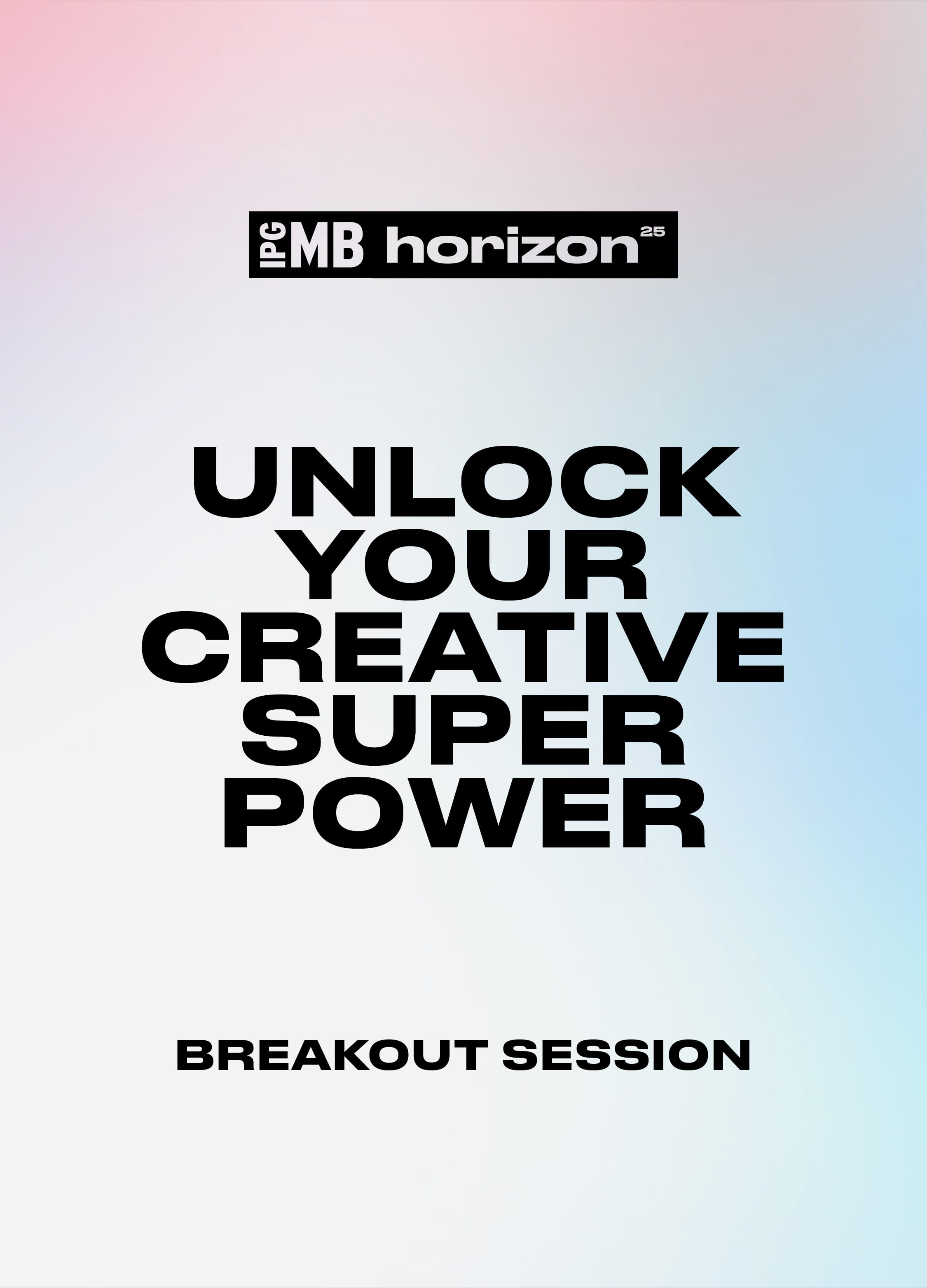 IPG MB horizon$^{25}$

UNLOCK YOUR CREATIVE SUPER POWER

BREAKOUT SESSION